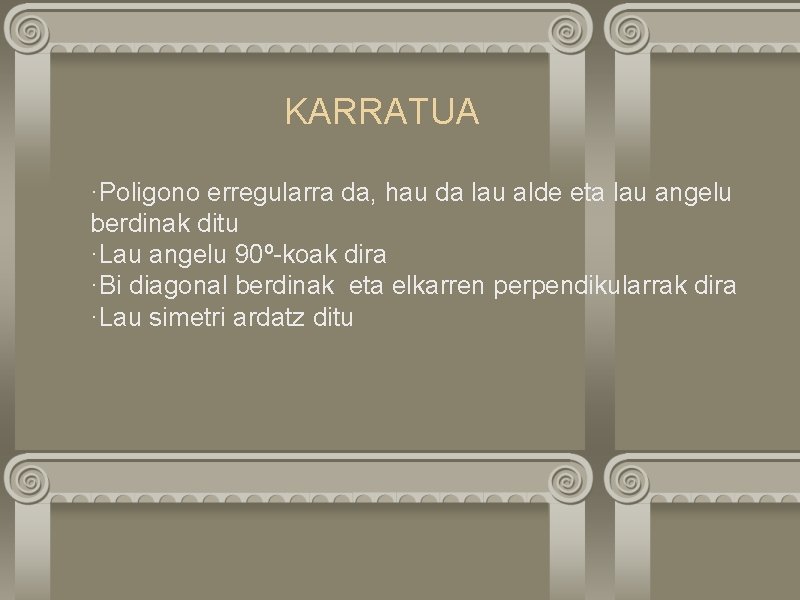 KARRATUA

·Poligono erregularra da, hau da lau alde eta lau angelu berdinak ditu
·Lau angelu 90º-koak dira
·Bi diagonal berdinak eta elkarren perpendikularrak dira
·Lau simetri ardatz ditu